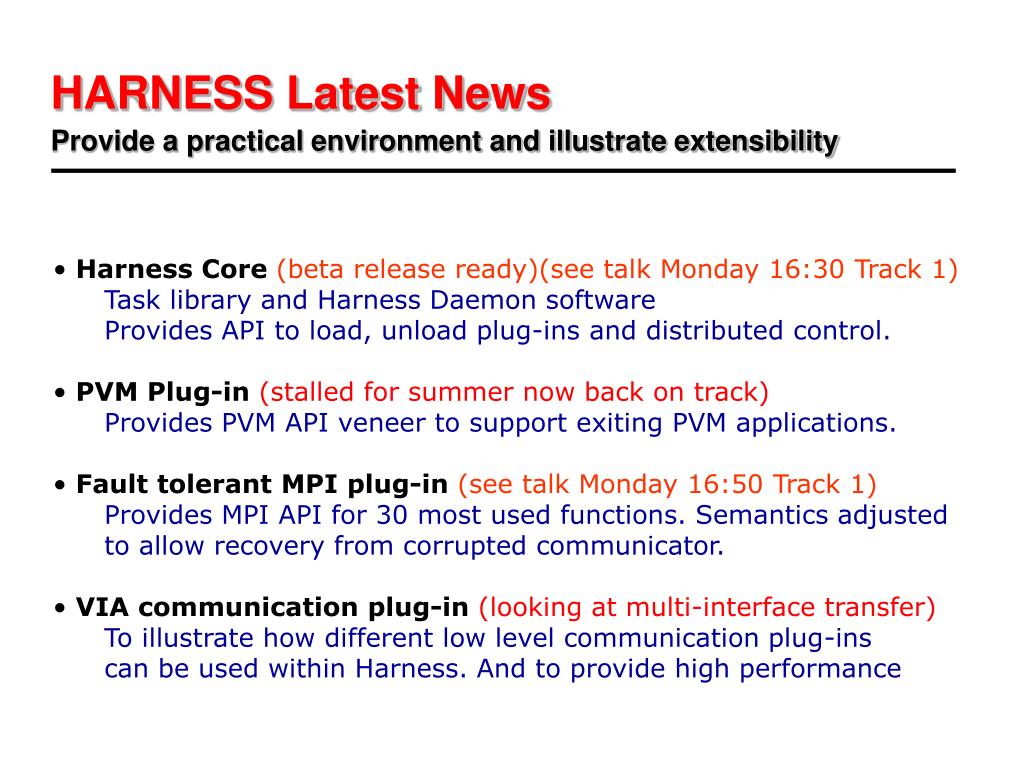 HARNESS Latest News
Provide a practical environment and illustrate extensibility

• Harness Core (beta release ready)(see talk Monday 16:30 Track 1)
Task library and Harness Daemon software
Provides API to load, unload plug-ins and distributed control.

• PVM Plug-in (stalled for summer now back on track)
Provides PVM API veneer to support exiting PVM applications.

• Fault tolerant MPI plug-in (see talk Monday 16:50 Track 1)
Provides MPI API for 30 most used functions. Semantics adjusted to allow recovery from corrupted communicator.

• VIA communication plug-in (looking at multi-interface transfer)
To illustrate how different low level communication plug-ins can be used within Harness. And to provide high performance